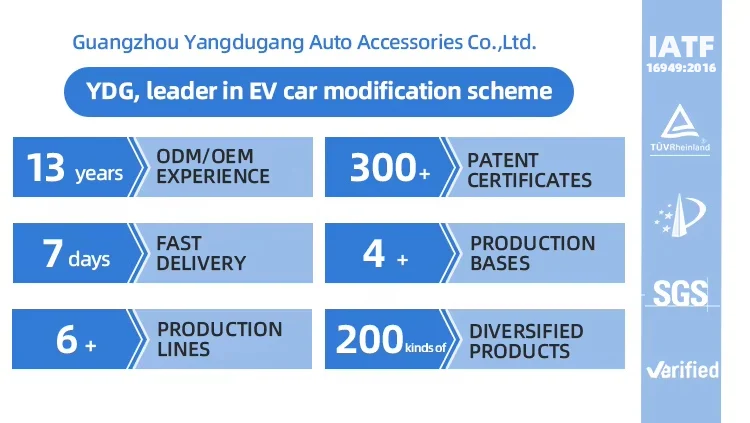 Guangzhou Yangdugang Auto Accessories Co.,Ltd.

YDG, leader in EV car modification scheme

13 years ODM/OEM EXPERIENCE

300+ PATENT CERTIFICATES

7 days FAST DELIVERY

4 + PRODUCTION BASES

6 + PRODUCTION LINES

200 kinds of DIVERSIFIED PRODUCTS

IATF 16949:2016

TÜVRheinland

SGS

Verified